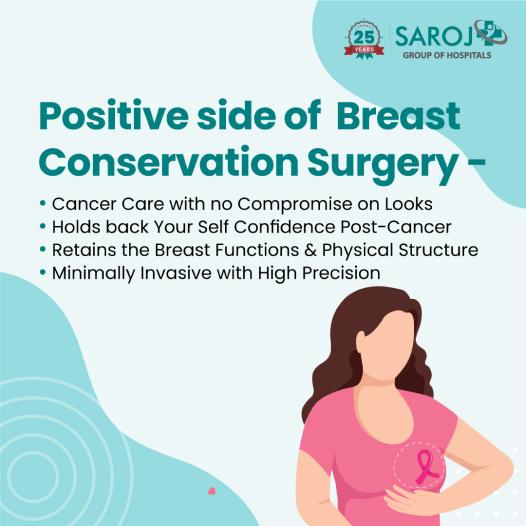 25 YEARS

SAROJ
GROUP OF HOSPITALS

Positive side of Breast Conservation Surgery -

• Cancer Care with no Compromise on Looks
• Holds back Your Self Confidence Post-Cancer
• Retains the Breast Functions & Physical Structure
• Minimally Invasive with High Precision